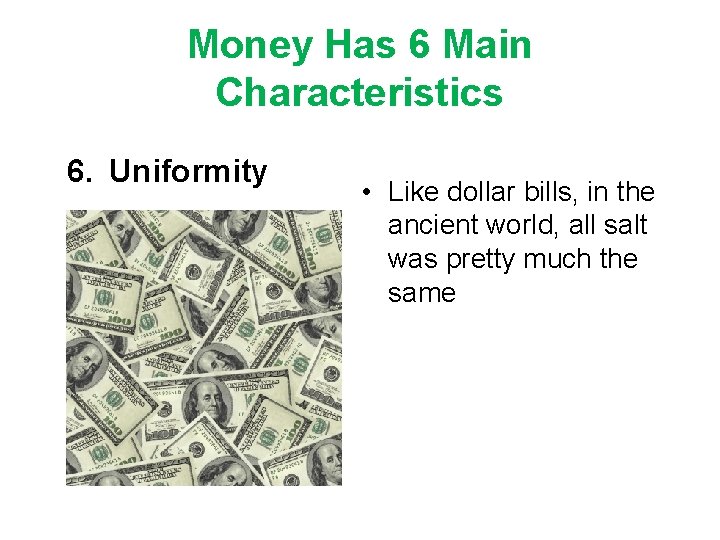 Money Has 6 Main Characteristics

6. Uniformity

• Like dollar bills, in the ancient world, all salt was pretty much the same